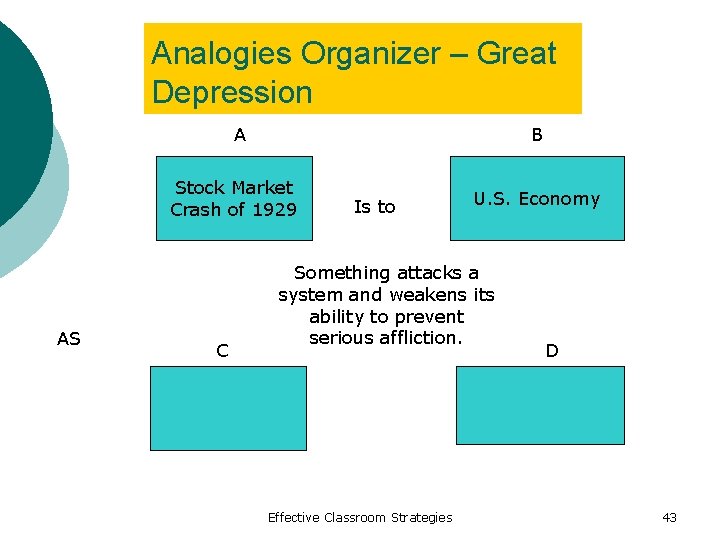 Analogies Organizer – Great Depression

A

B

Stock Market Crash of 1929

Is to

U.S. Economy

Something attacks a system and weakens its ability to prevent serious affliction.

AS

C

D

Effective Classroom Strategies

43